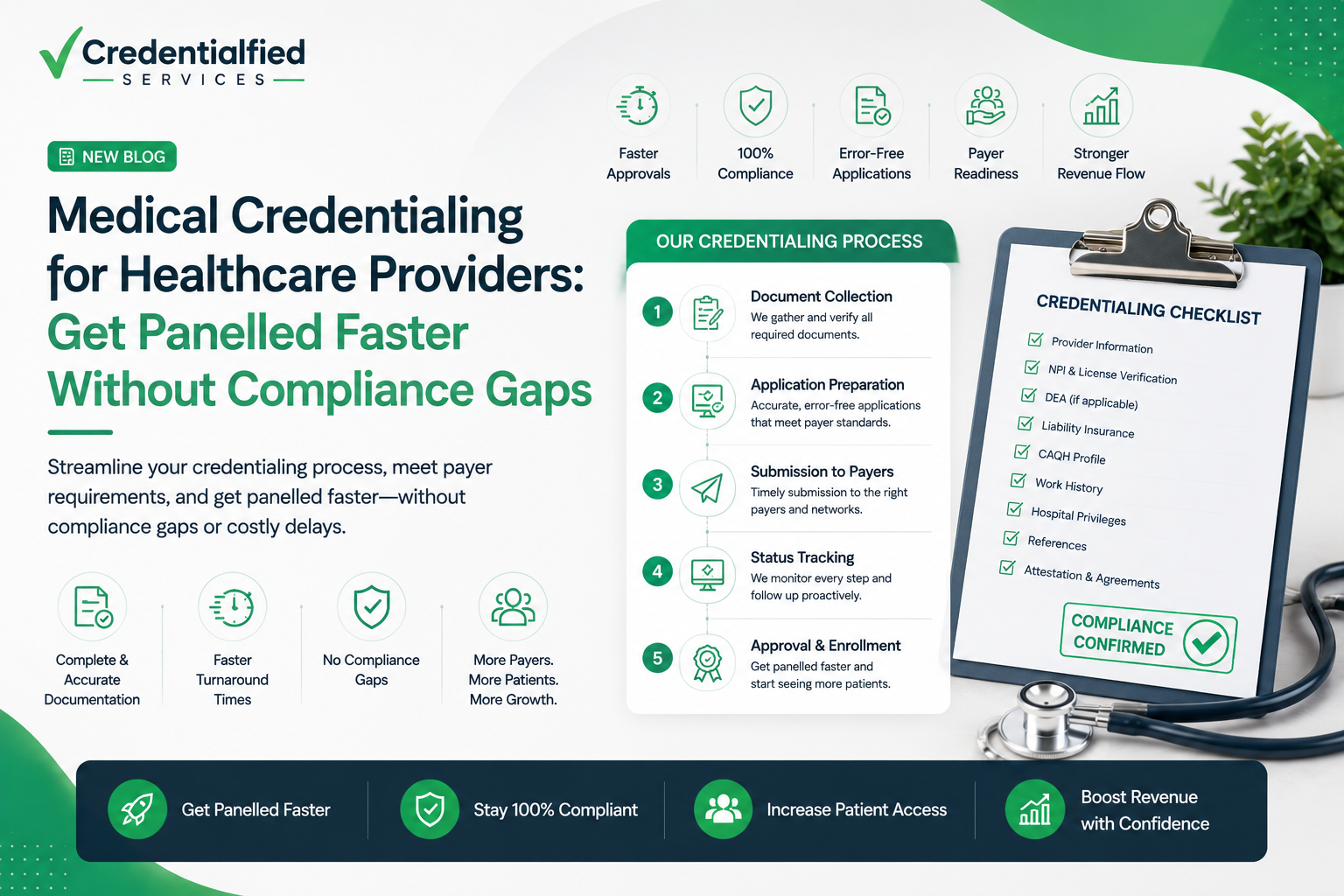 Credentialfied
SERVICES

NEW BLOG

Medical Credentialing for Healthcare Providers: Get Panelled Faster Without Compliance Gaps

Streamline your credentialing process, meet payer requirements, and get panelled faster—without compliance gaps or costly delays.

Complete & Accurate Documentation

Faster Turnaround Times

No Compliance Gaps

More Payers. More Patients. More Growth.

Faster Approvals

100% Compliance

Error-Free Applications

Payer Readiness

Stronger Revenue Flow

OUR CREDENTIALING PROCESS

1 Document Collection
We gather and verify all required documents.

2 Application Preparation
Accurate, error-free applications that meet payer standards.

3 Submission to Payers
Timely submission to the right payers and networks.

4 Status Tracking
We monitor every step and follow up proactively.

5 Approval & Enrollment
Get panelled faster and start seeing more patients.

CREDENTIALING CHECKLIST
Provider Information
NPI & License Verification
DEA (if applicable)
Liability Insurance
CAQH Profile
Work History
Hospital Privileges
References
Attestation & Agreements

COMPLIANCE CONFIRMED

Get Panelled Faster

Stay 100% Compliant

Increase Patient Access

Boost Revenue with Confidence